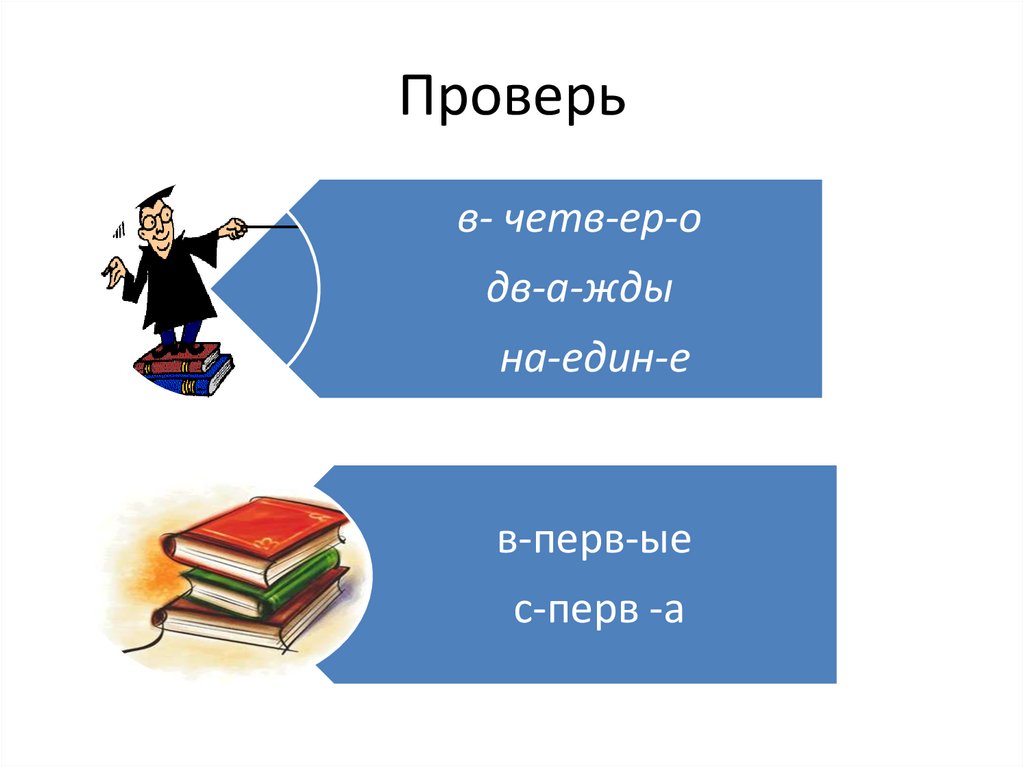 Проверь

в- четв-ер-о

дв-а-жды

на-един-е

в-перв-ые

с-перв -а